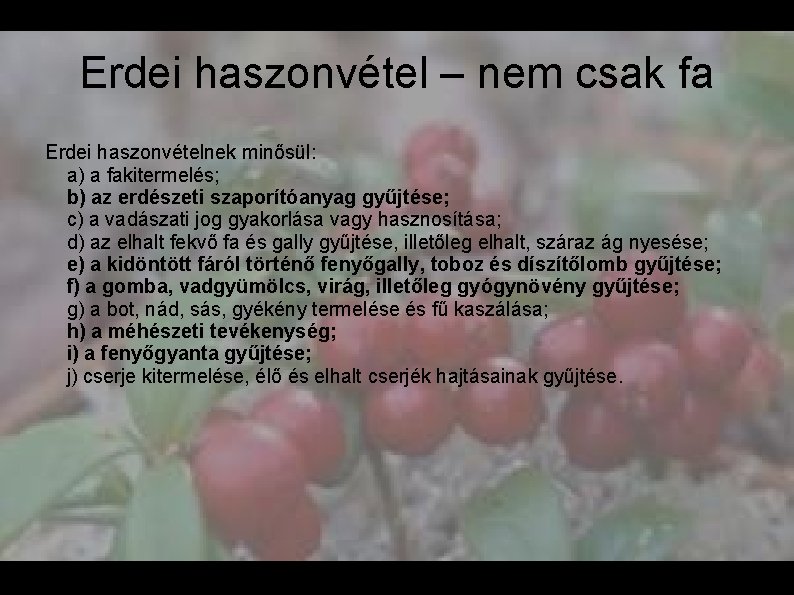 Erdei haszonvétel – nem csak fa

Erdei haszonvételnek minősül:
a) a fakitermelés;
b) az erdészeti szaporítóanyag gyűjtése;
c) a vadászati jog gyakorlása vagy hasznosítása;
d) az elhalt fekvő fa és gally gyűjtése, illetőleg elhalt, száraz ág nyesése;
e) a kidöntött fáról történő fenyőgally, toboz és díszítőlomb gyűjtése;
f) a gomba, vadgyümölcs, virág, illetőleg gyógynövény gyűjtése;
g) a bot, nád, sás, gyékény termelése és fű kaszálása;
h) a méhészeti tevékenység;
i) a fenyőgyanta gyűjtése;
j) cserje kitermelése, élő és elhalt cserjék hajtásainak gyűjtése.